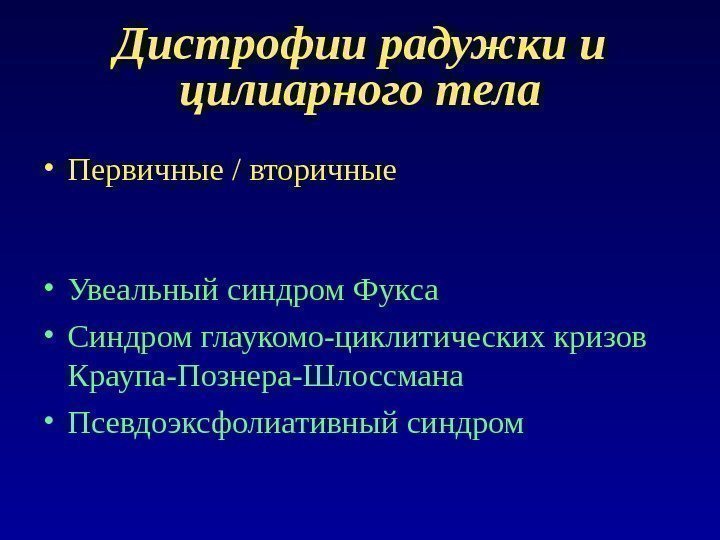 Дистрофии радужки и цилиарного тела

• Первичные / вторичные

• Увеальный синдром Фукса
• Синдром глаукомо-циклитических кризов Краупа-Познера-Шлоссмана
• Псевдоэксфолиативный синдром